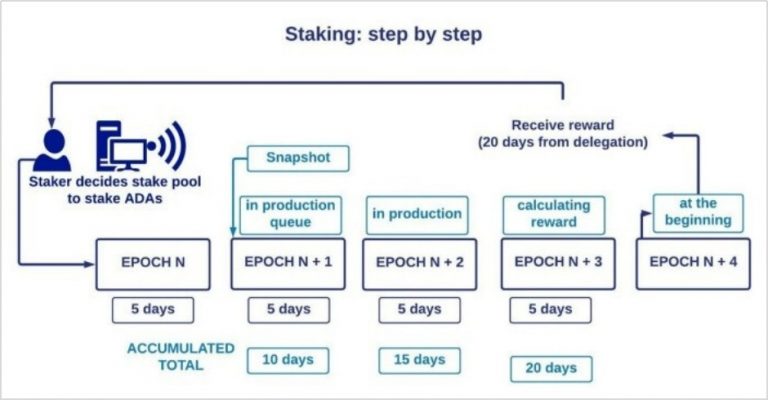 Staking: step by step

Receive reward (20 days from delegation)

Staker decides stake pool to stake ADAs

Snapshot

in production queue

in production

calculating reward

at the beginning

EPOCH N

EPOCH N + 1

EPOCH N + 2

EPOCH N + 3

EPOCH N + 4

5 days

5 days

5 days

5 days

ACCUMULATED TOTAL

10 days

15 days

20 days